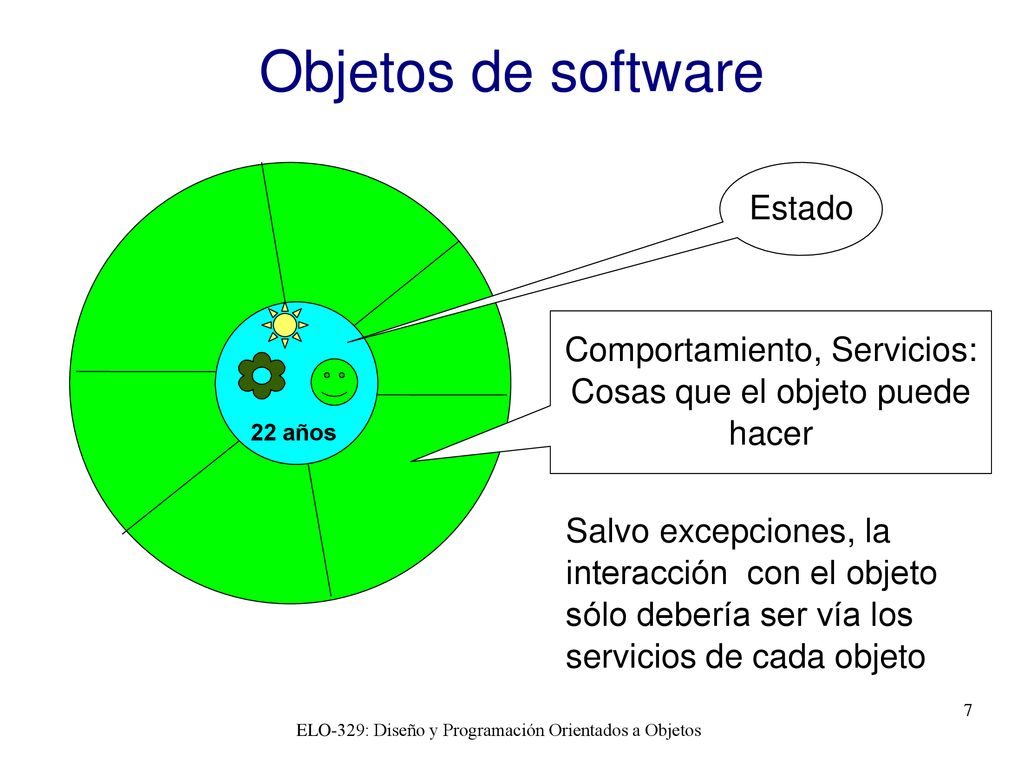 Objetos de software

Estado

22 años

Comportamiento, Servicios: Cosas que el objeto puede hacer

Salvo excepciones, la interacción con el objeto sólo debería ser vía los servicios de cada objeto

7

ELO-329: Diseño y Programación Orientados a Objetos